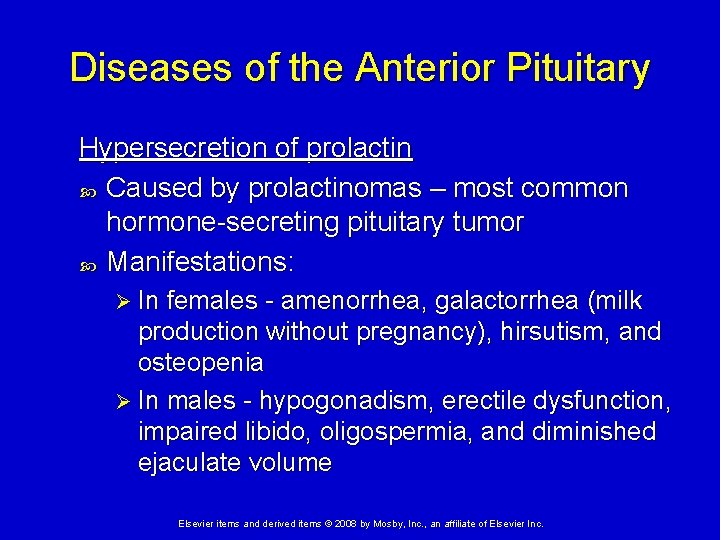 Diseases of the Anterior Pituitary

Hypersecretion of prolactin

Caused by prolactinomas – most common hormone-secreting pituitary tumor

Manifestations:

In females - amenorrhea, galactorrhea (milk production without pregnancy), hirsutism, and osteopenia

In males - hypogonadism, erectile dysfunction, impaired libido, oligospermia, and diminished ejaculate volume

Elsevier items and derived items © 2008 by Mosby, Inc., an affiliate of Elsevier Inc.